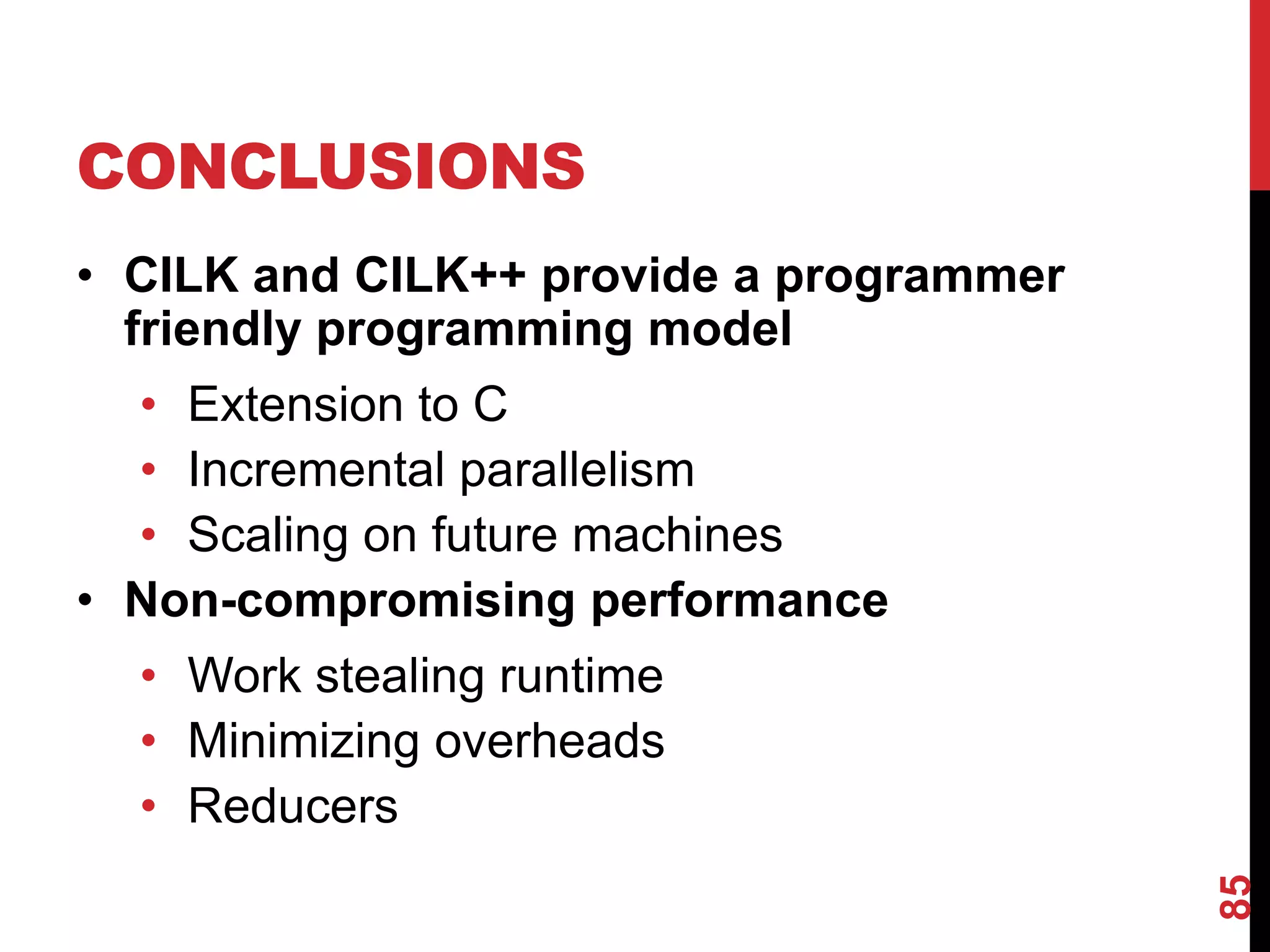 CONCLUSIONS

• CILK and CILK++ provide a programmer friendly programming model
  • Extension to C
  • Incremental parallelism
  • Scaling on future machines
• Non-compromising performance
  • Work stealing runtime
  • Minimizing overheads
  • Reducers

85